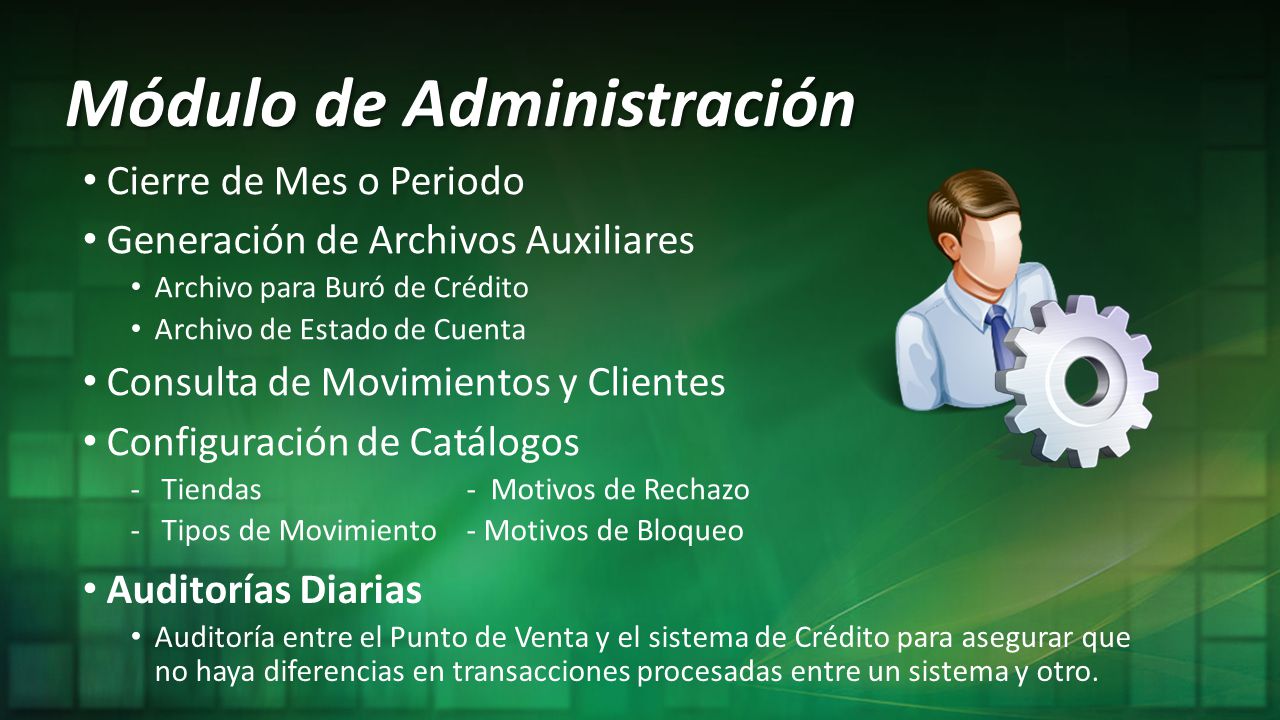 Módulo de Administración

• Cierre de Mes o Periodo
• Generación de Archivos Auxiliares
  • Archivo para Buró de Crédito
  • Archivo de Estado de Cuenta
• Consulta de Movimientos y Clientes
• Configuración de Catálogos
  - Tiendas - Motivos de Rechazo
  - Tipos de Movimiento - Motivos de Bloqueo
• Auditorías Diarias
  • Auditoría entre el Punto de Venta y el sistema de Crédito para asegurar que no haya diferencias en transacciones procesadas entre un sistema y otro.